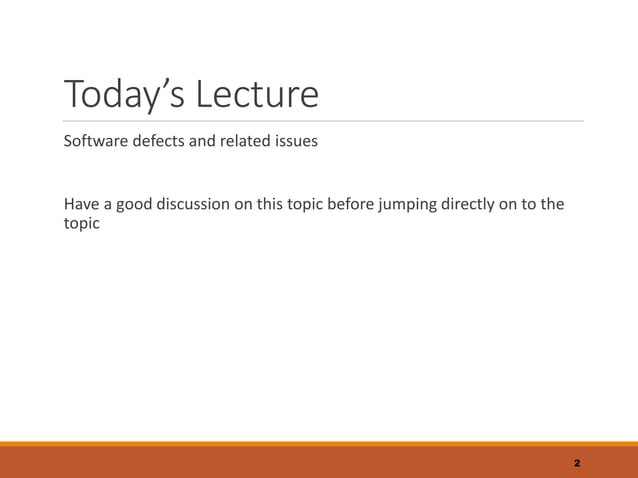 Today’s Lecture

Software defects and related issues

Have a good discussion on this topic before jumping directly on to the topic

2